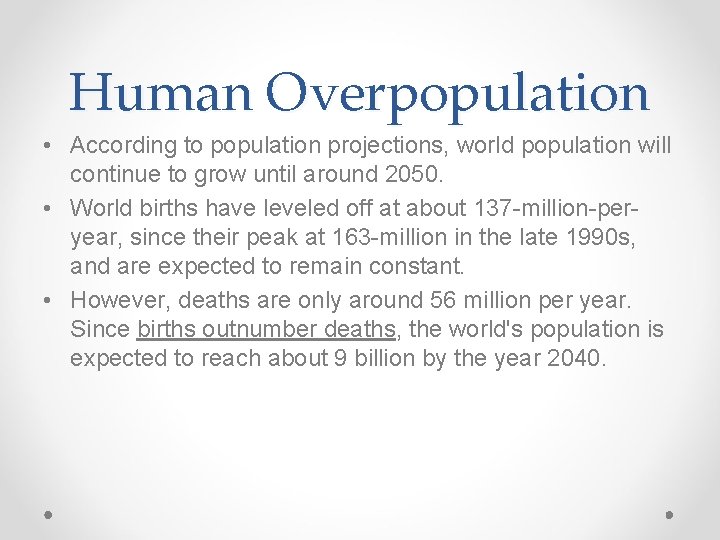 Human Overpopulation

• According to population projections, world population will continue to grow until around 2050.

• World births have leveled off at about 137-million-per-year, since their peak at 163-million in the late 1990s, and are expected to remain constant.

• However, deaths are only around 56 million per year. Since births outnumber deaths, the world's population is expected to reach about 9 billion by the year 2040.